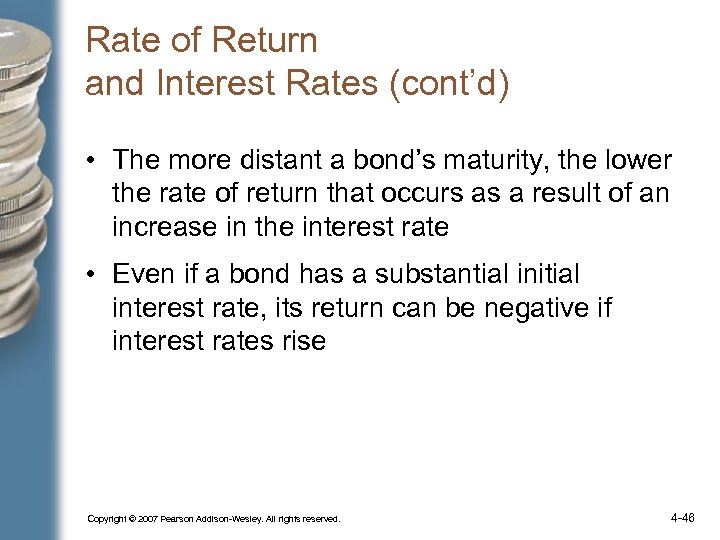 Rate of Return
and Interest Rates (cont'd)

• The more distant a bond's maturity, the lower the rate of return that occurs as a result of an increase in the interest rate

• Even if a bond has a substantial initial interest rate, its return can be negative if interest rates rise

Copyright © 2007 Pearson Addison-Wesley. All rights reserved.

4-46